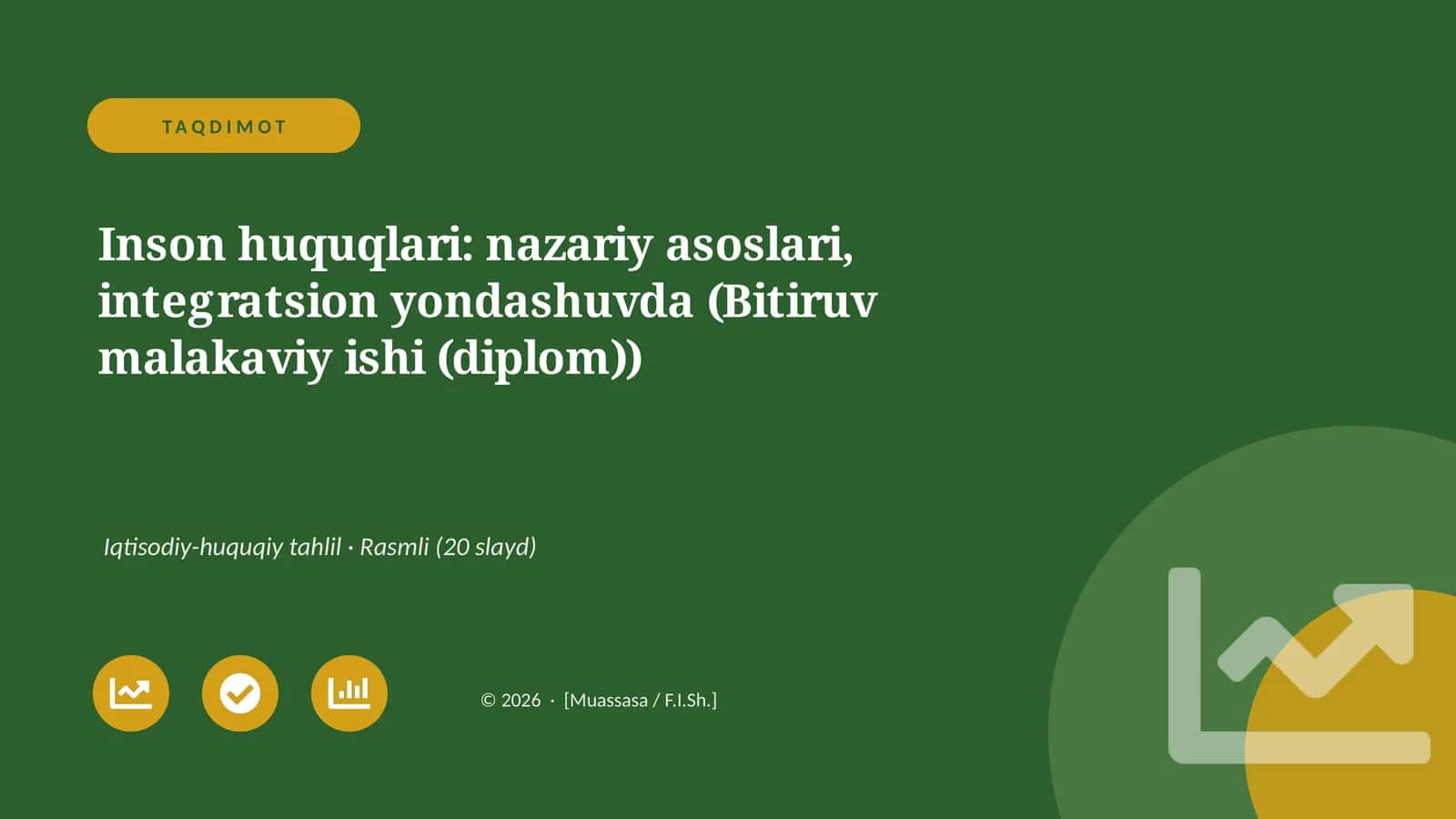 TAQDIMOT

Inson huquqlari: nazariy asoslari, integratsion yondashuvda (Bitiruv malakaviy ishi (diplom))

Iqtisodiy-huquqiy tahlil · Rasmli (20 slayd)

© 2026 · [Muassasa / F.I.Sh.]